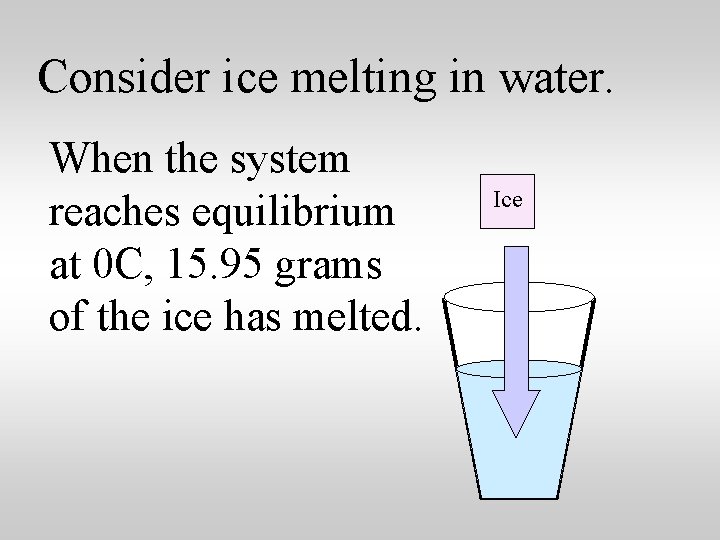 Consider ice melting in water.

When the system reaches equilibrium at 0C, 15.95 grams of the ice has melted.

Ice